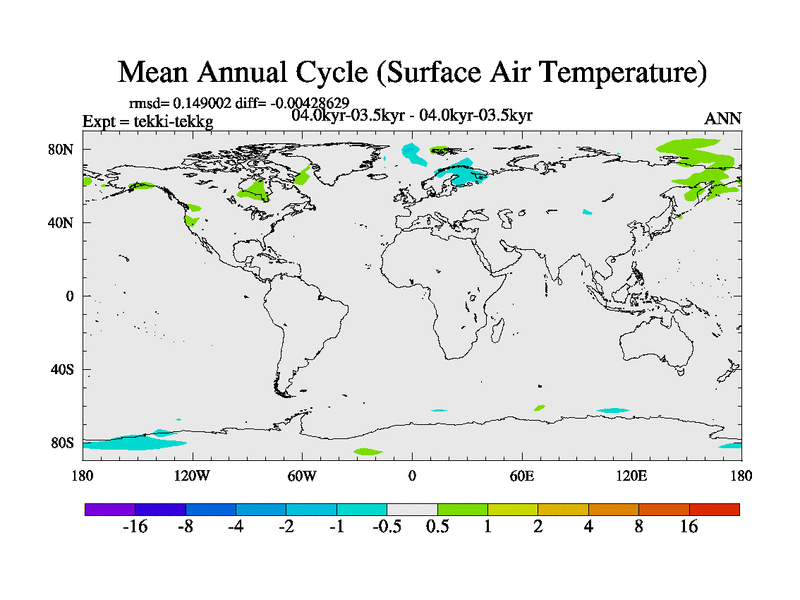 Mean Annual Cycle (Surface Air Temperature)

rmsd= 0.149002 diff= -0.00428629

Expt = tekki-tekkg

04.0kyr-03.5kyr - 04.0kyr-03.5kyr

ANN

80N
40N
0
40S
80S

180 120W 60W 0 60E 120E 180

-16 -8 -4 -2 -1 -0.5 0.5 1 2 4 8 16